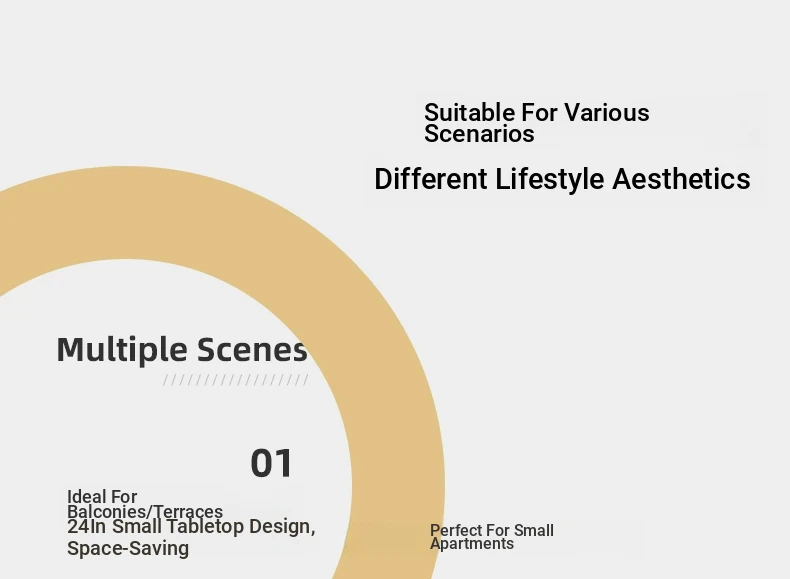 Suitable For Various Scenarios

Different Lifestyle Aesthetics

Multiple Scenes

01

Ideal For Balconies/Terraces

24In Small Tabletop Design, Space-Saving

Perfect For Small Apartments